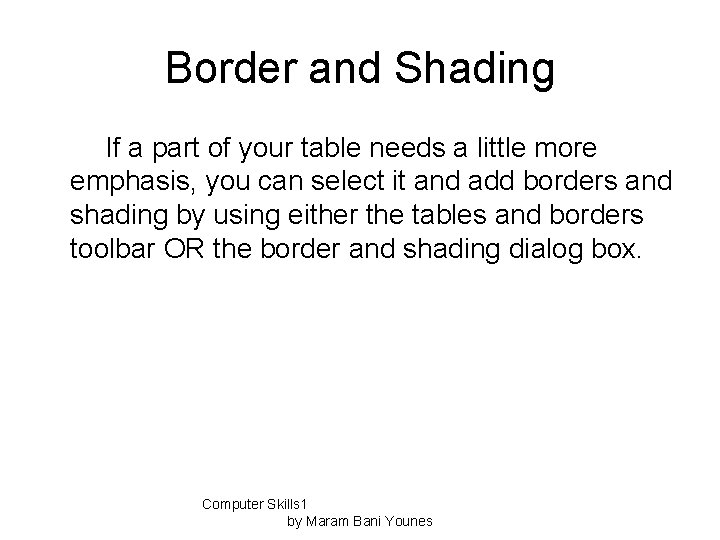 Border and Shading

If a part of your table needs a little more emphasis, you can select it and add borders and shading by using either the tables and borders toolbar OR the border and shading dialog box.

Computer Skills1
by Maram Bani Younes